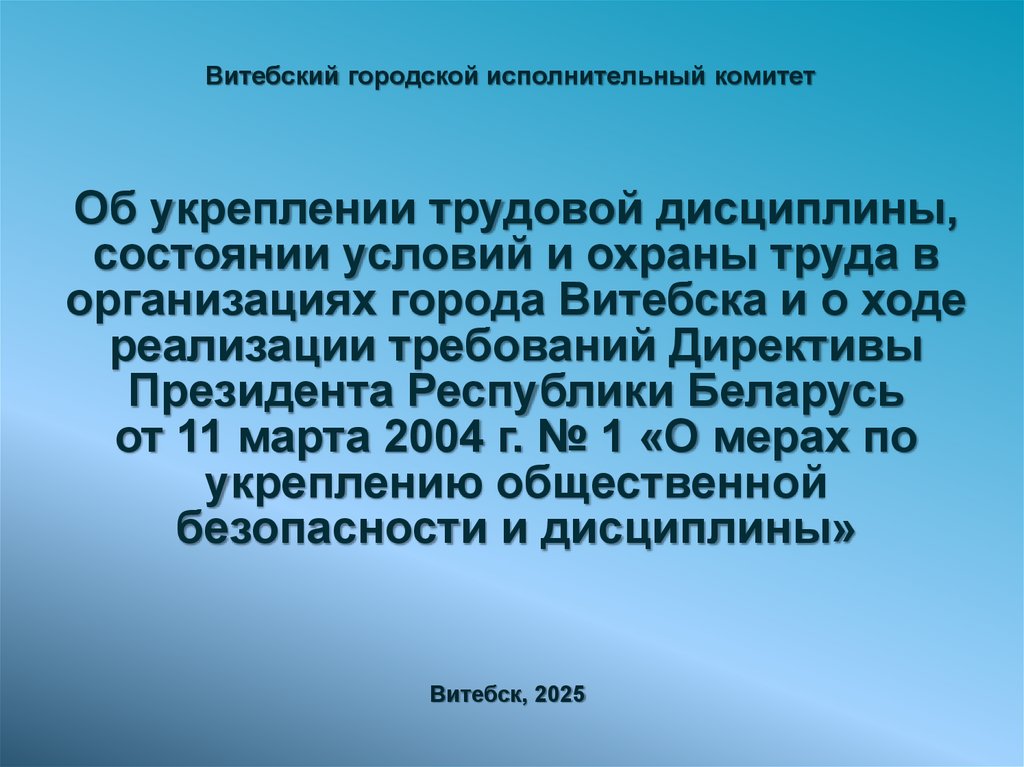 Витебский городской исполнительный комитет

Об укреплении трудовой дисциплины, состоянии условий и охраны труда в организациях города Витебска и о ходе реализации требований Директивы Президента Республики Беларусь от 11 марта 2004 г. № 1 «О мерах по укреплению общественной безопасности и дисциплины»

Витебск, 2025